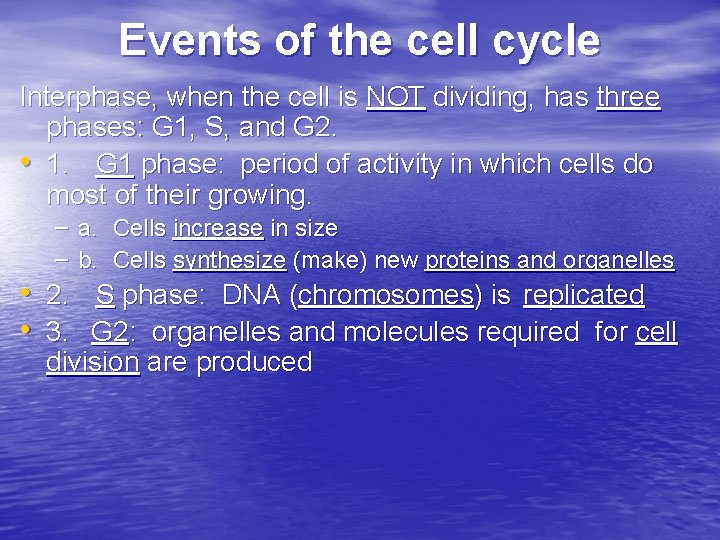 Events of the cell cycle

Interphase, when the cell is NOT dividing, has three phases: G1, S, and G2.

• 1. G1 phase: period of activity in which cells do most of their growing.
– a. Cells increase in size
– b. Cells synthesize (make) new proteins and organelles

• 2. S phase: DNA (chromosomes) is replicated

• 3. G2: organelles and molecules required for cell division are produced